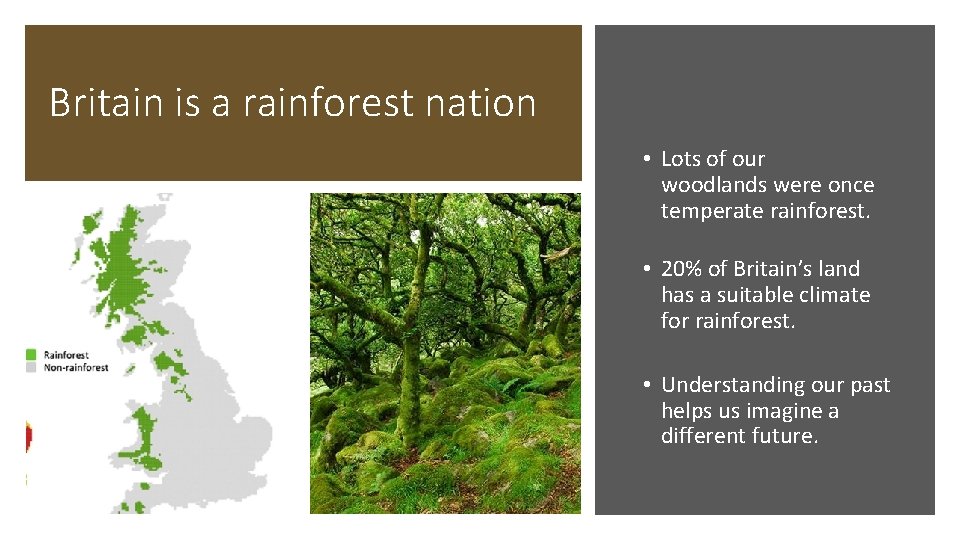 Britain is a rainforest nation

Rainforest
Non-rainforest

• Lots of our woodlands were once temperate rainforest.

• 20% of Britain's land has a suitable climate for rainforest.

• Understanding our past helps us imagine a different future.